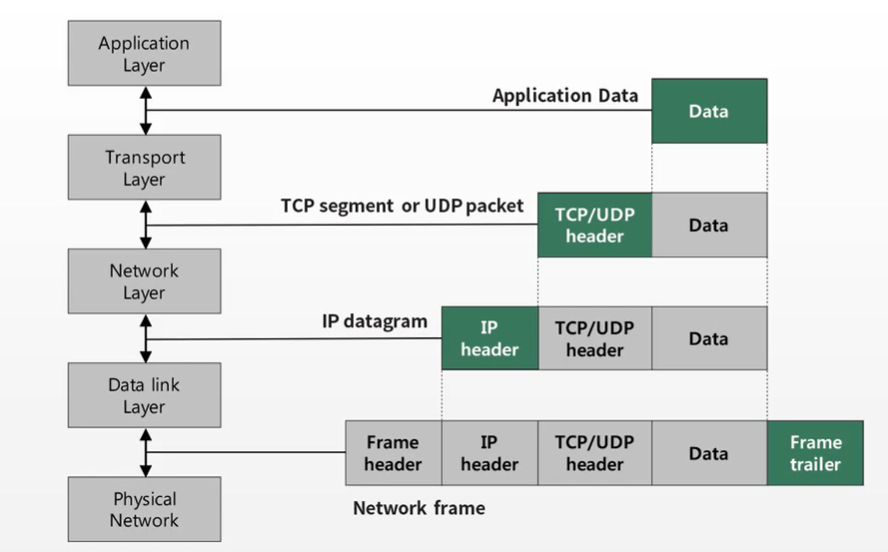 Application Layer

Transport Layer

Network Layer

Data link Layer

Physical Network

Application Data

Data

TCP segment or UDP packet

TCP/UDP header

Data

IP datagram

IP header

TCP/UDP header

Data

Frame header

IP header

TCP/UDP header

Data

Frame trailer

Network frame